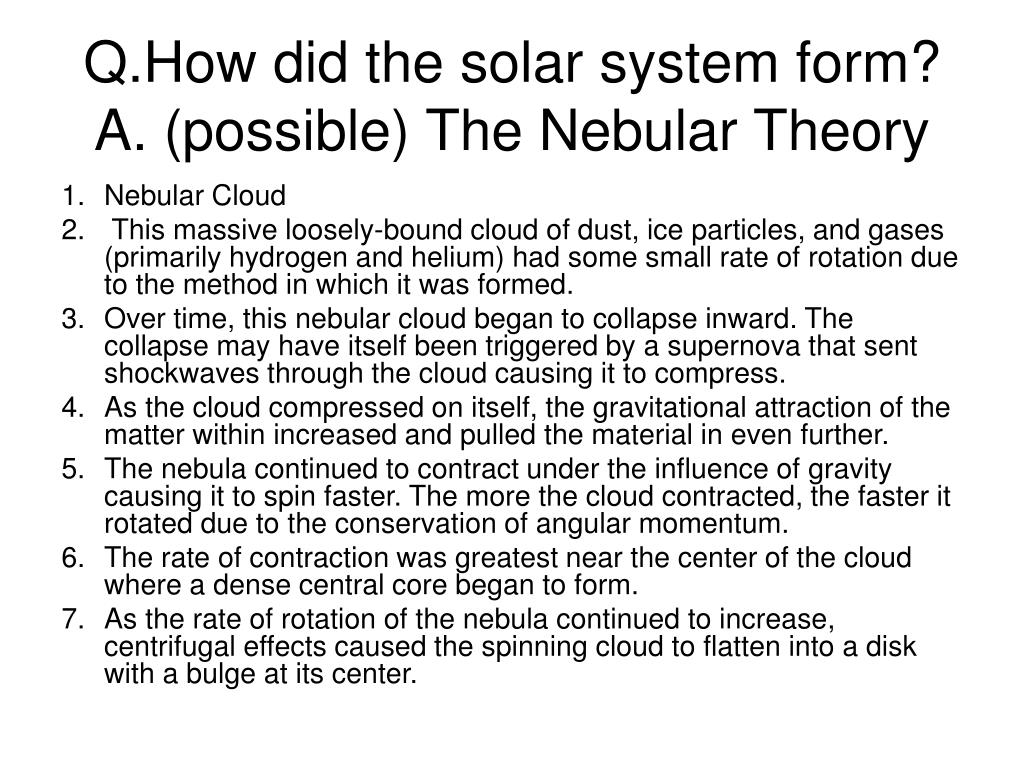 Q.How did the solar system form?
A. (possible) The Nebular Theory

1. Nebular Cloud
2. This massive loosely-bound cloud of dust, ice particles, and gases (primarily hydrogen and helium) had some small rate of rotation due to the method in which it was formed.
3. Over time, this nebular cloud began to collapse inward. The collapse may have itself been triggered by a supernova that sent shockwaves through the cloud causing it to compress.
4. As the cloud compressed on itself, the gravitational attraction of the matter within increased and pulled the material in even further.
5. The nebula continued to contract under the influence of gravity causing it to spin faster. The more the cloud contracted, the faster it rotated due to the conservation of angular momentum.
6. The rate of contraction was greatest near the center of the cloud where a dense central core began to form.
7. As the rate of rotation of the nebula continued to increase, centrifugal effects caused the spinning cloud to flatten into a disk with a bulge at its center.